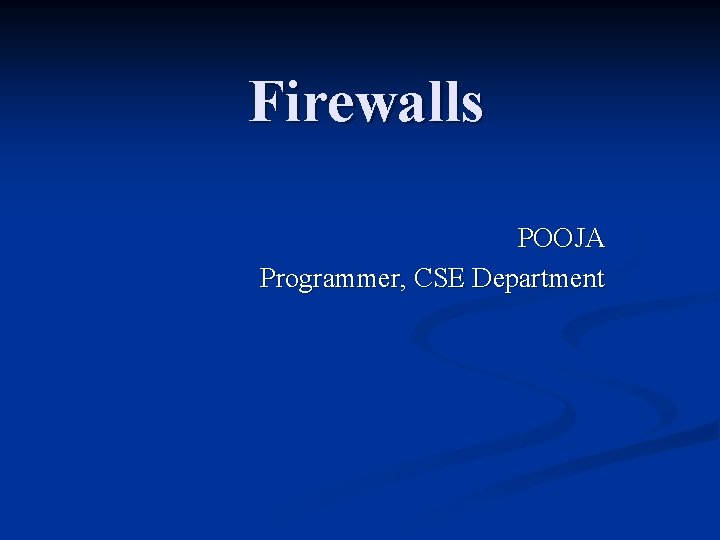 Firewalls

POOJA
Programmer, CSE Department